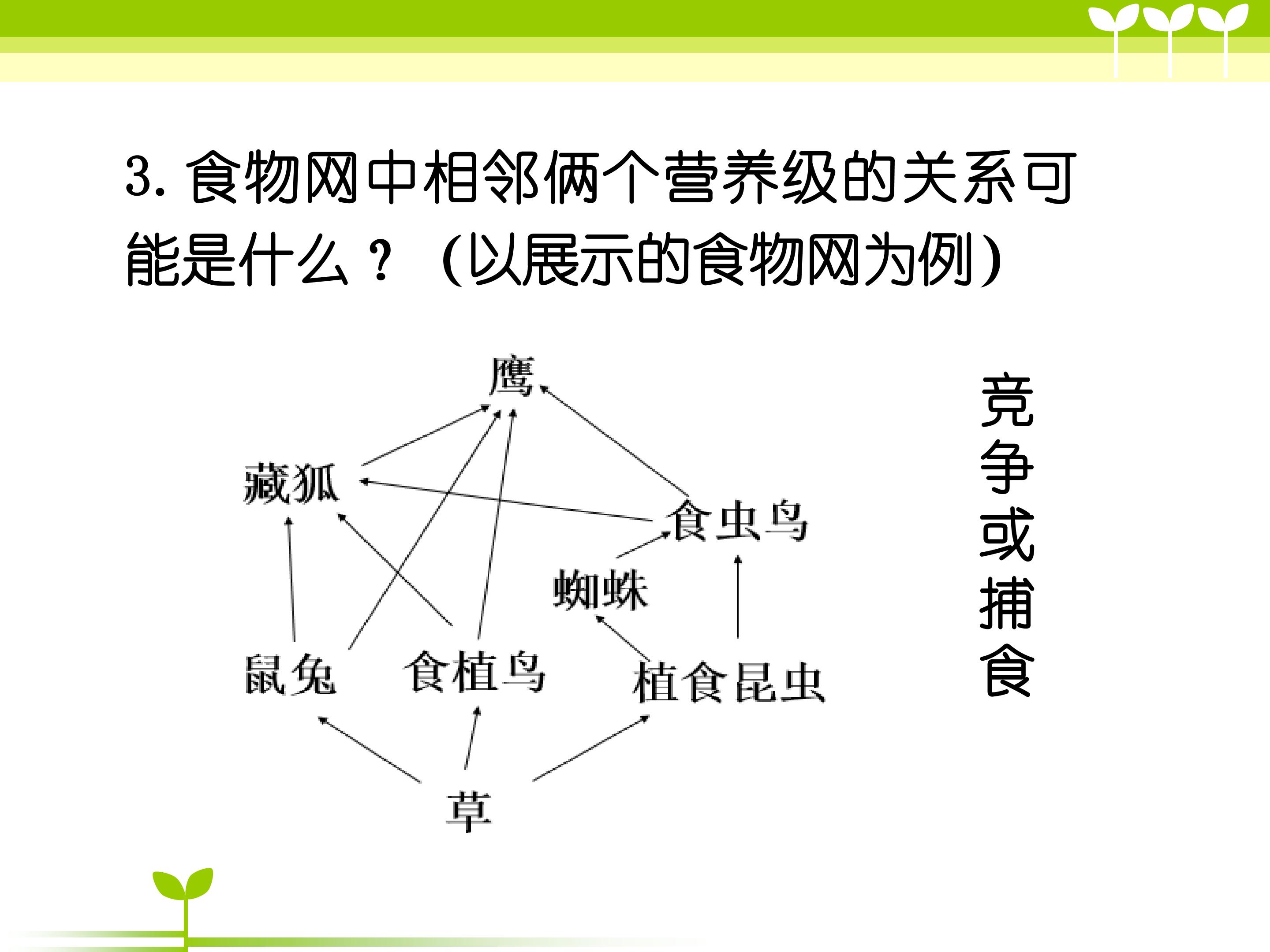 3. 食物网中相邻俩个营养级的关系可能是什么？（以展示的食物网为例）

鹰

藏狐

食虫鸟

蜘蛛

鼠兔　食植鸟　植食昆虫

草

竞争或捕食